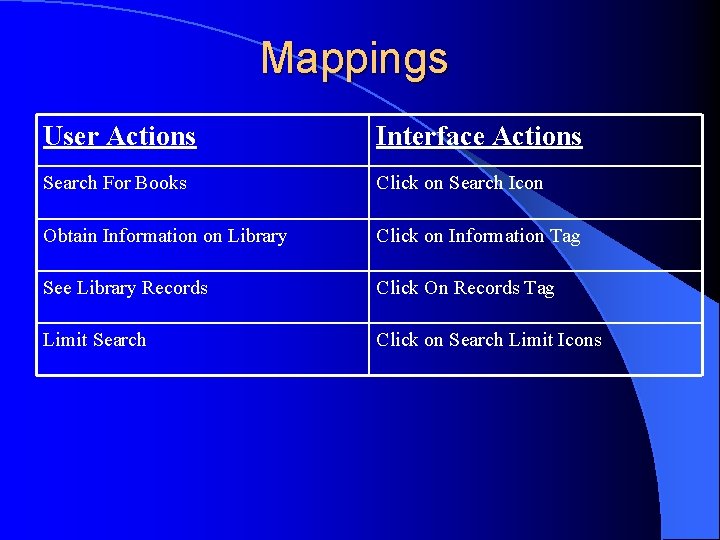 Mappings

| User Actions | Interface Actions |
|---|---|
| Search For Books | Click on Search Icon |
| Obtain Information on Library | Click on Information Tag |
| See Library Records | Click On Records Tag |
| Limit Search | Click on Search Limit Icons |